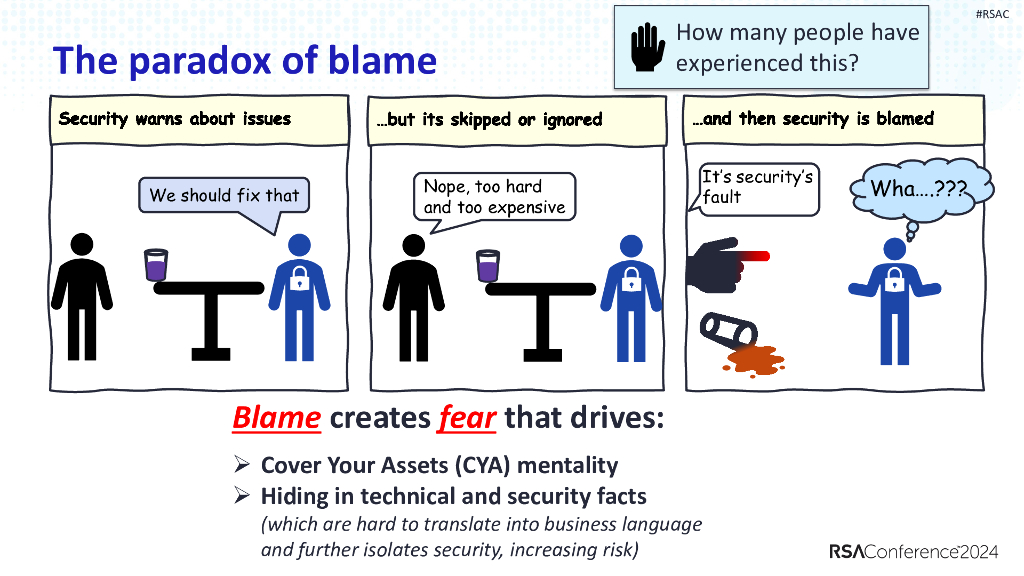 #RSAC

The paradox of blame

How many people have experienced this?

Security warns about issues

We should fix that

…but its skipped or ignored

Nope, too hard and too expensive

…and then security is blamed

It's security's fault

Wha….???

Blame creates fear that drives:

➢ Cover Your Assets (CYA) mentality

➢ Hiding in technical and security facts
(which are hard to translate into business language and further isolates security, increasing risk)

RSAConference2024